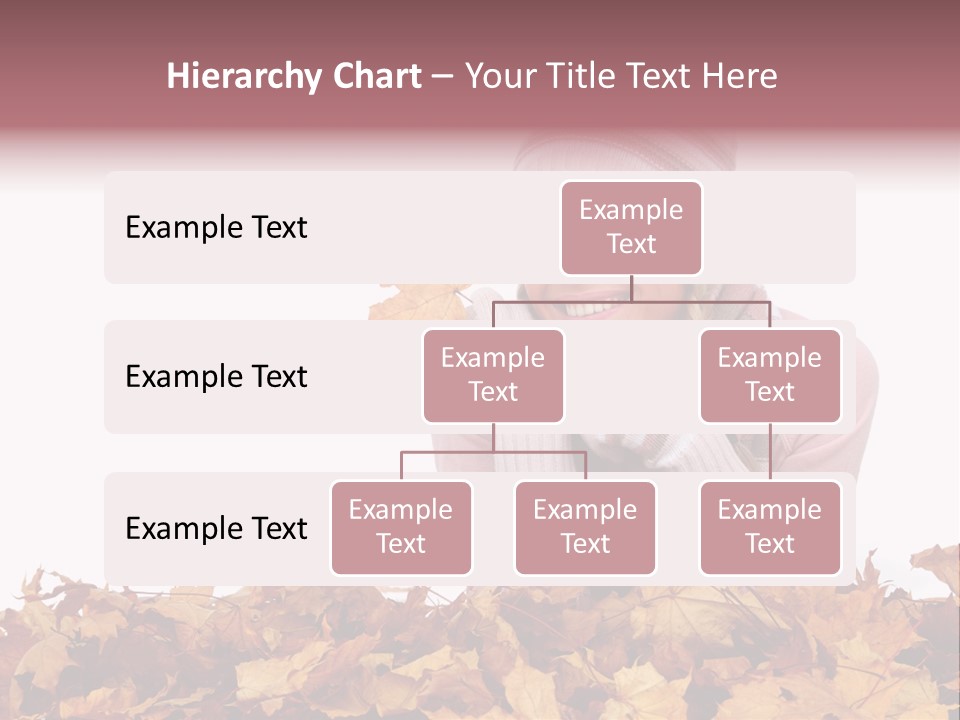 Hierarchy Chart – Your Title Text Here

Example Text

Example Text

Example Text

Example Text

Example Text

Example Text

Example Text

Example Text

Example Text